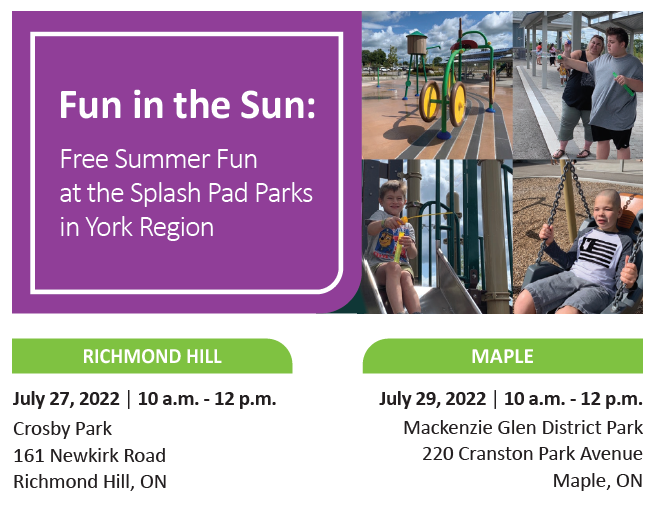 Fun in the Sun:

Free Summer Fun at the Splash Pad Parks in York Region

RICHMOND HILL

July 27, 2022 | 10 a.m. - 12 p.m.

Crosby Park
161 Newkirk Road
Richmond Hill, ON

MAPLE

July 29, 2022 | 10 a.m. - 12 p.m.

Mackenzie Glen District Park
220 Cranston Park Avenue
Maple, ON